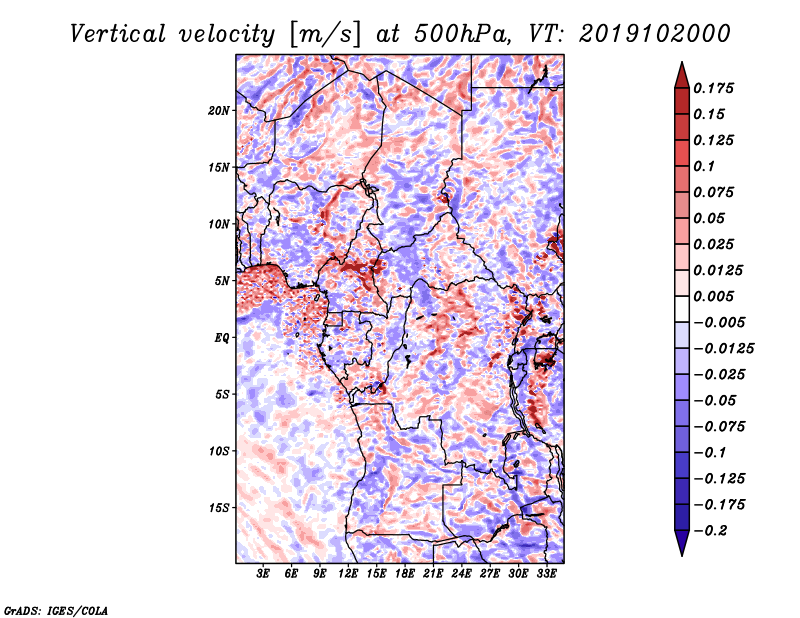 Vertical velocity [m/s] at 500hPa, VT: 2019102000

20N
15N
10N
5N
EQ
5S
10S
15S

3E 6E 9E 12E 15E 18E 21E 24E 27E 30E 33E

0.175
0.15
0.125
0.1
0.075
0.05
0.025
0.0125
0.005
−0.005
−0.0125
−0.025
−0.05
−0.075
−0.1
−0.125
−0.175
−0.2

GrADS: IGES/COLA